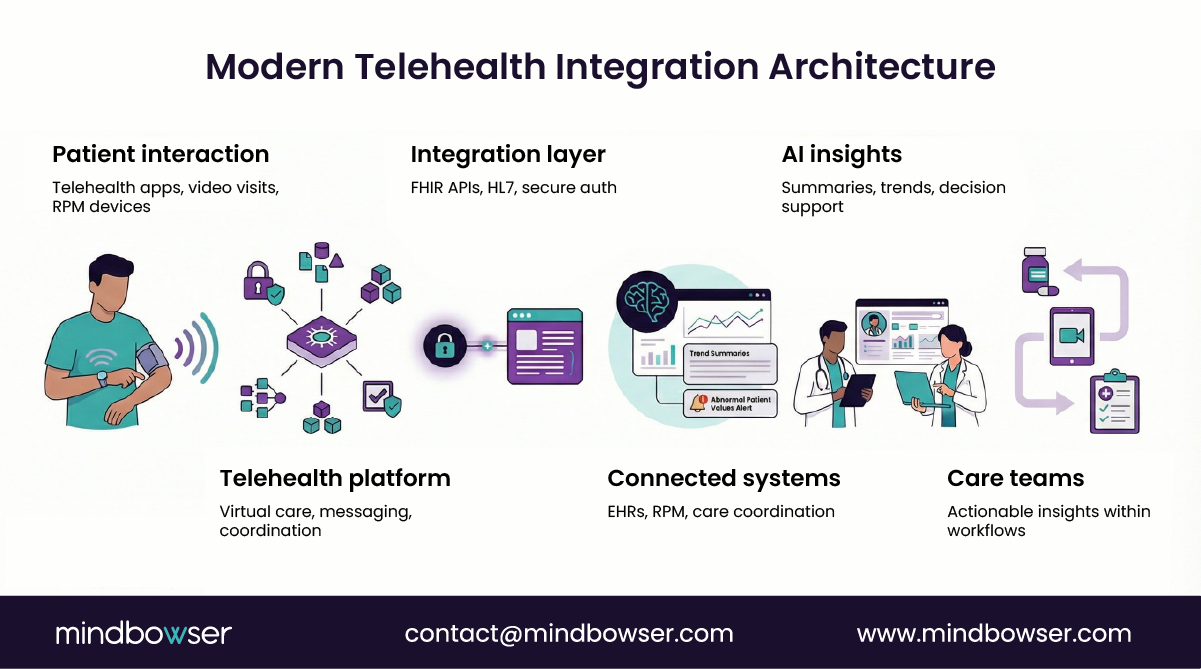 Modern Telehealth Integration Architecture

Patient interaction
Telehealth apps, video visits, RPM devices

Integration layer
FHIR APIs, HL7, secure auth

AI insights
Summaries, trends, decision support

Trend Summaries

Abnormal Patient Values Alert

Telehealth platform
Virtual care, messaging, coordination

Connected systems
EHRs, RPM, care coordination

Care teams
Actionable insights within workflows

mindbowser
contact@mindbowser.com
www.mindbowser.com